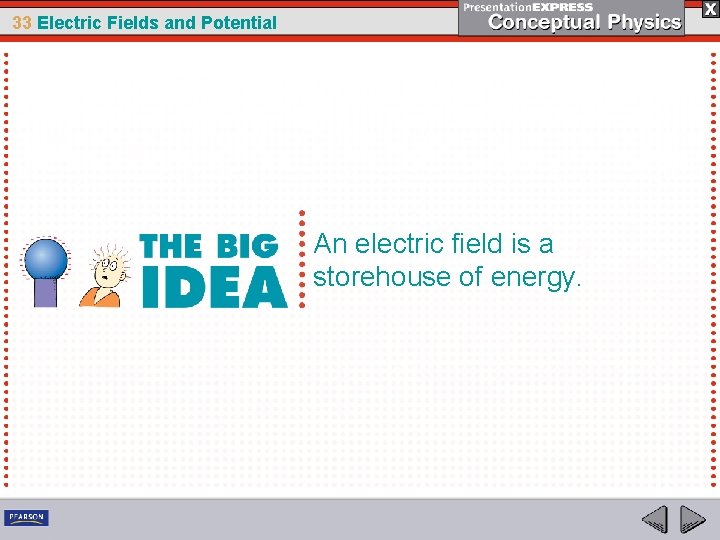 33 Electric Fields and Potential

PresentationEXPRESS
Conceptual Physics

X

THE BIG IDEA

An electric field is a storehouse of energy.

PEARSON